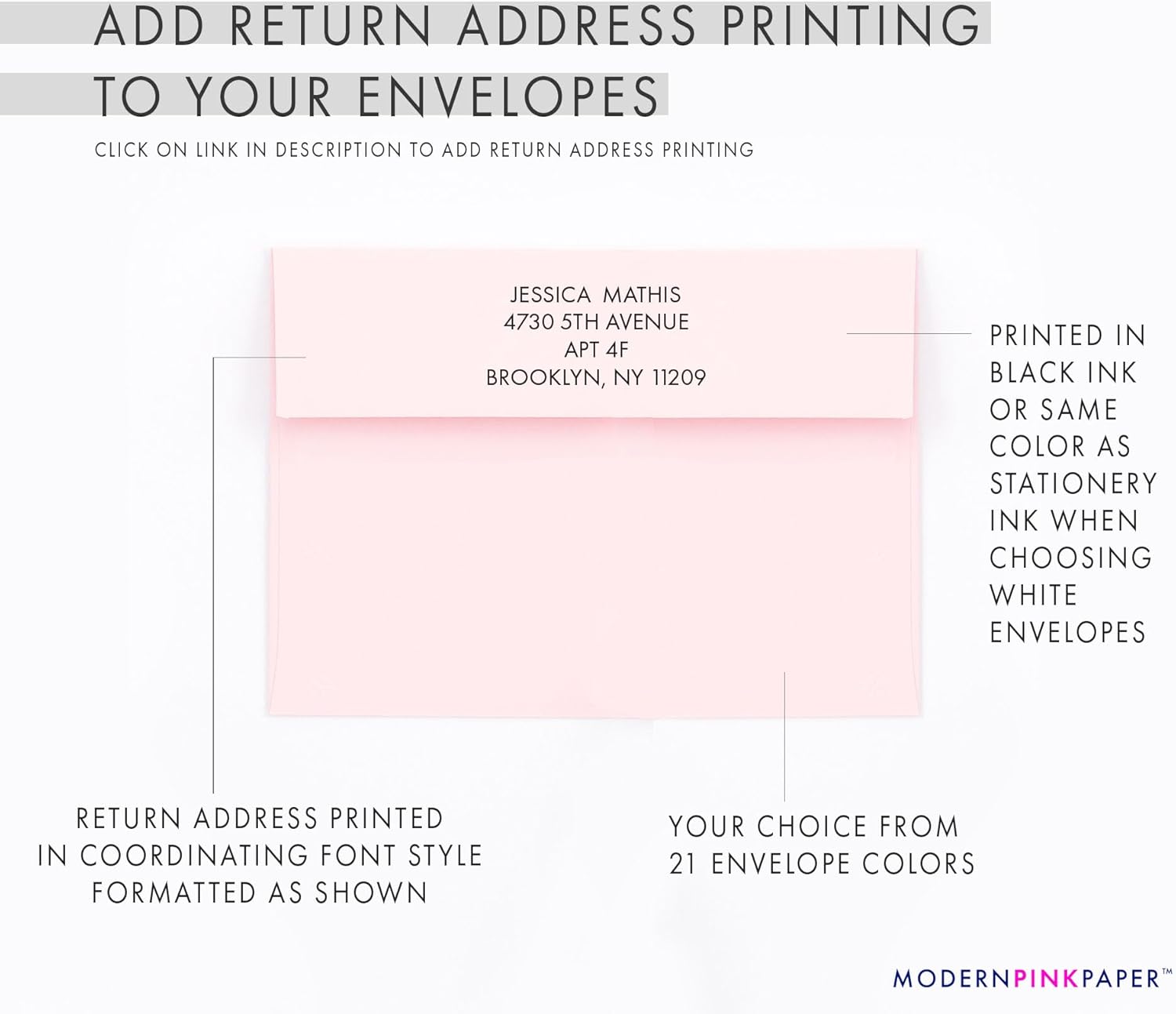 ADD RETURN ADDRESS PRINTING TO YOUR ENVELOPES

CLICK ON LINK IN DESCRIPTION TO ADD RETURN ADDRESS PRINTING

JESSICA MATHIS
4730 5TH AVENUE
APT 4F
BROOKLYN, NY 11209

PRINTED IN BLACK INK OR SAME COLOR AS STATIONERY INK WHEN CHOOSING WHITE ENVELOPES

RETURN ADDRESS PRINTED IN COORDINATING FONT STYLE FORMATTED AS SHOWN

YOUR CHOICE FROM 21 ENVELOPE COLORS

MODERNPINKPAPER™